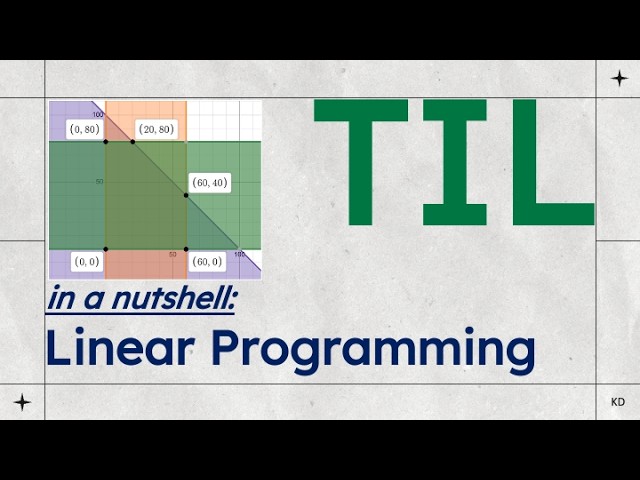 100

$(0, 80)$

$(20, 80)$

50

$(60, 40)$

$(0, 0)$

50

$(60, 0)$

100

TIL

in a nutshell:

Linear Programming

KD